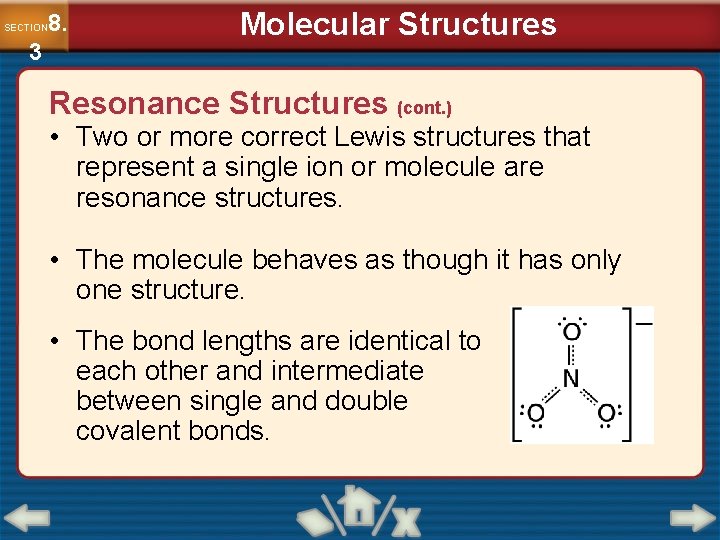 SECTION 8.3

Molecular Structures

Resonance Structures (cont.)

• Two or more correct Lewis structures that represent a single ion or molecule are resonance structures.

• The molecule behaves as though it has only one structure.

• The bond lengths are identical to each other and intermediate between single and double covalent bonds.

O
N
O O
−